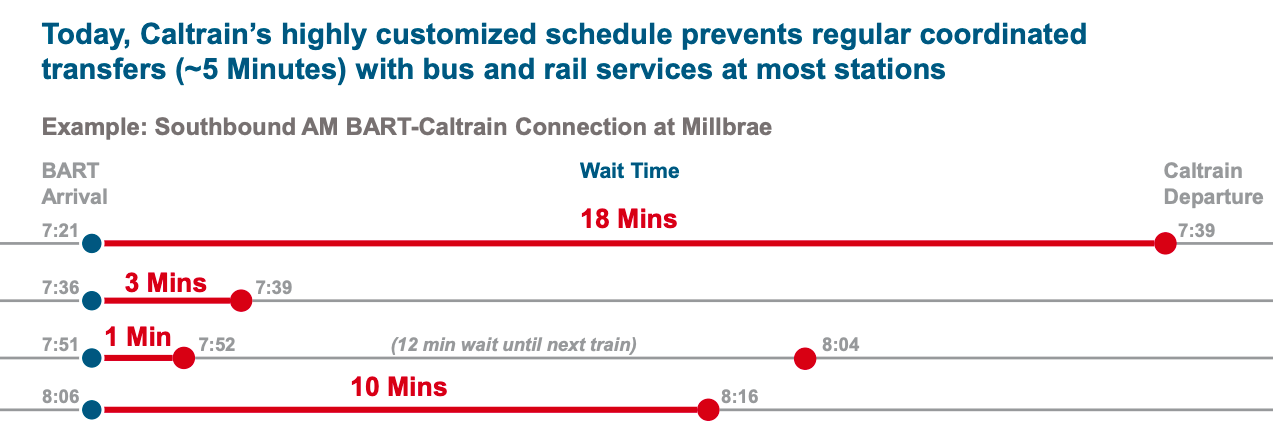 Today, Caltrain's highly customized schedule prevents regular coordinated transfers (~5 Minutes) with bus and rail services at most stations

Example: Southbound AM BART-Caltrain Connection at Millbrae

BART Arrival

Wait Time

Caltrain Departure

7:21
18 Mins
7:39

7:36
3 Mins
7:39

7:51
1 Min
7:52
(12 min wait until next train)
8:04

8:06
10 Mins
8:16